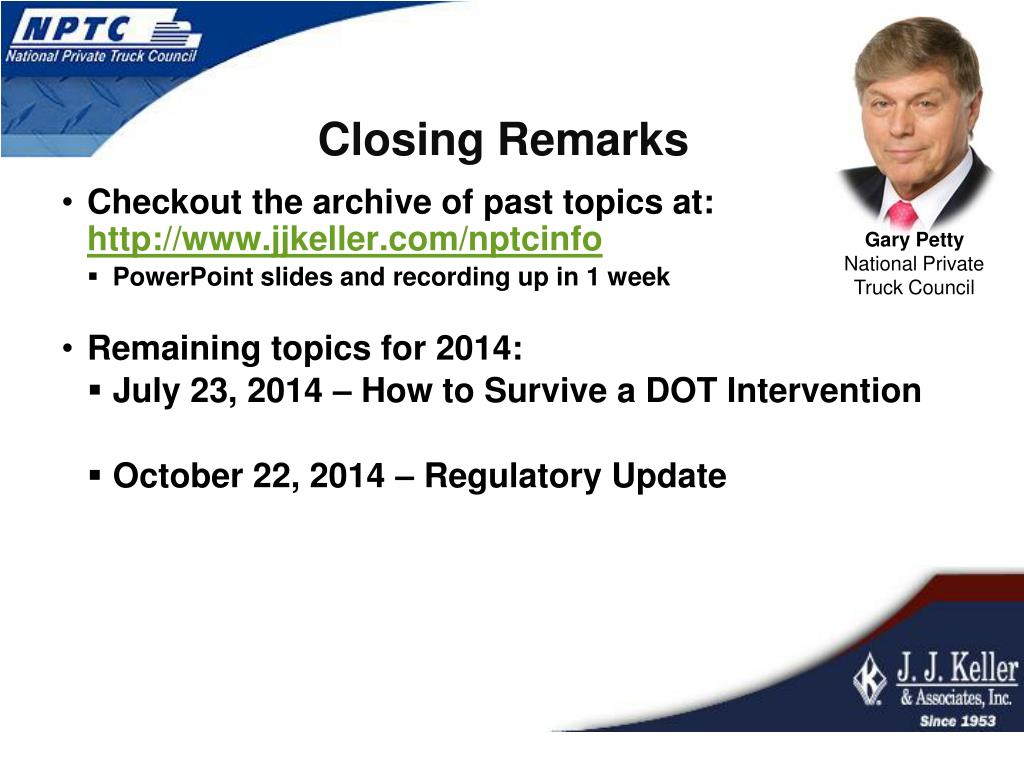 NPTC
National Private Truck Council

Closing Remarks

Gary Petty
National Private Truck Council

• Checkout the archive of past topics at: http://www.jjkeller.com/nptcinfo
▪ PowerPoint slides and recording up in 1 week

• Remaining topics for 2014:
▪ July 23, 2014 – How to Survive a DOT Intervention

▪ October 22, 2014 – Regulatory Update

J. J. Keller
& Associates, Inc.
Since 1953